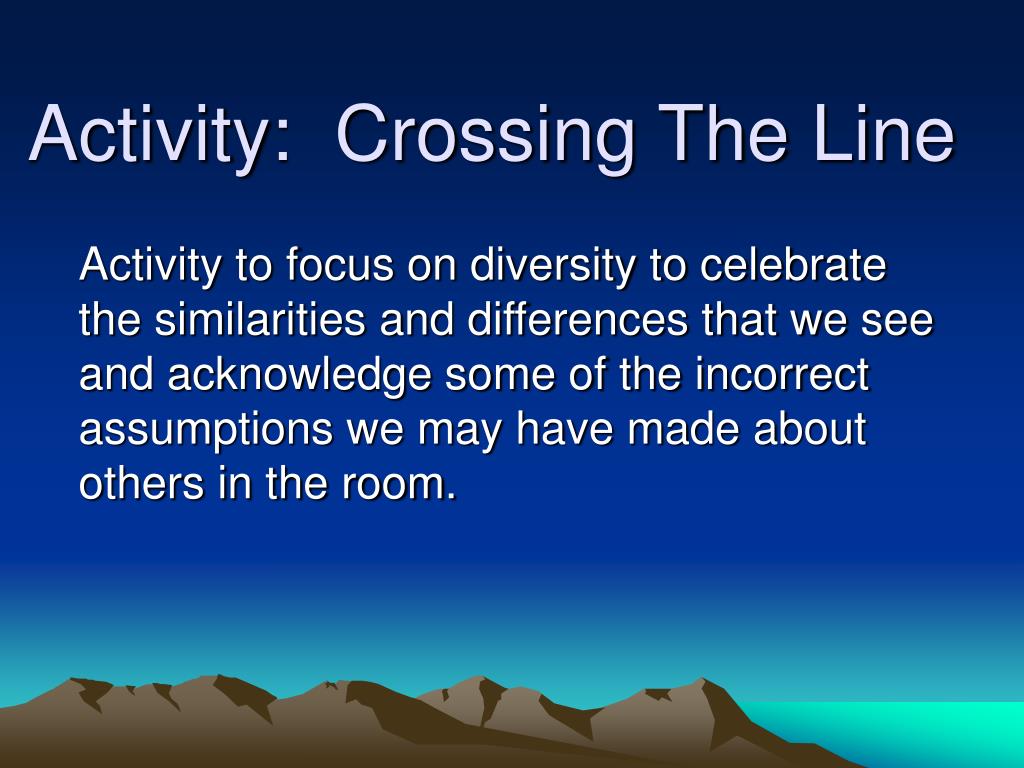 Activity:  Crossing The Line

Activity to focus on diversity to celebrate the similarities and differences that we see and acknowledge some of the incorrect assumptions we may have made about others in the room.